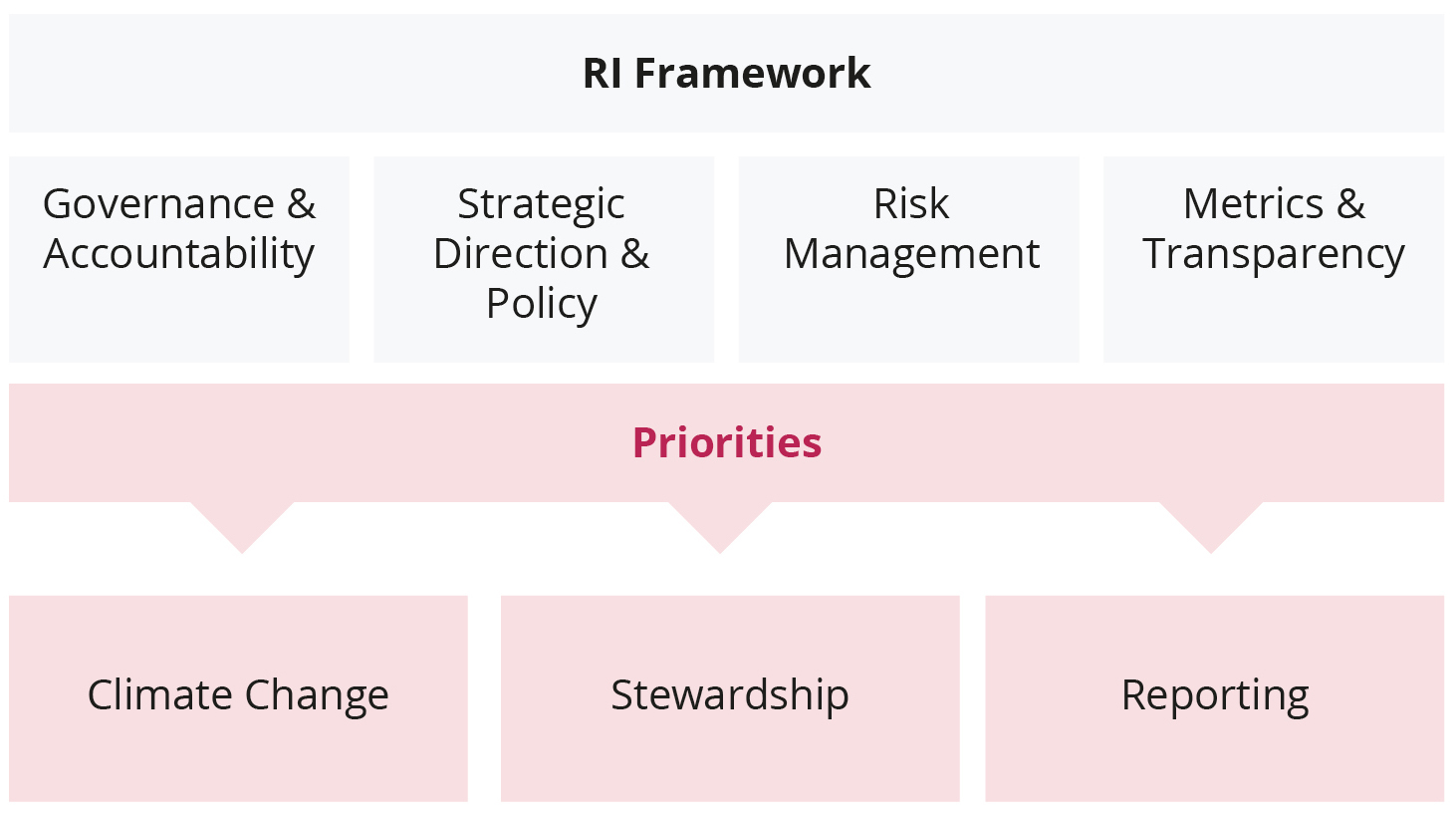 RI Framework

Governance & Accountability

Strategic Direction & Policy

Risk Management

Metrics & Transparency

Priorities

Climate Change

Stewardship

Reporting